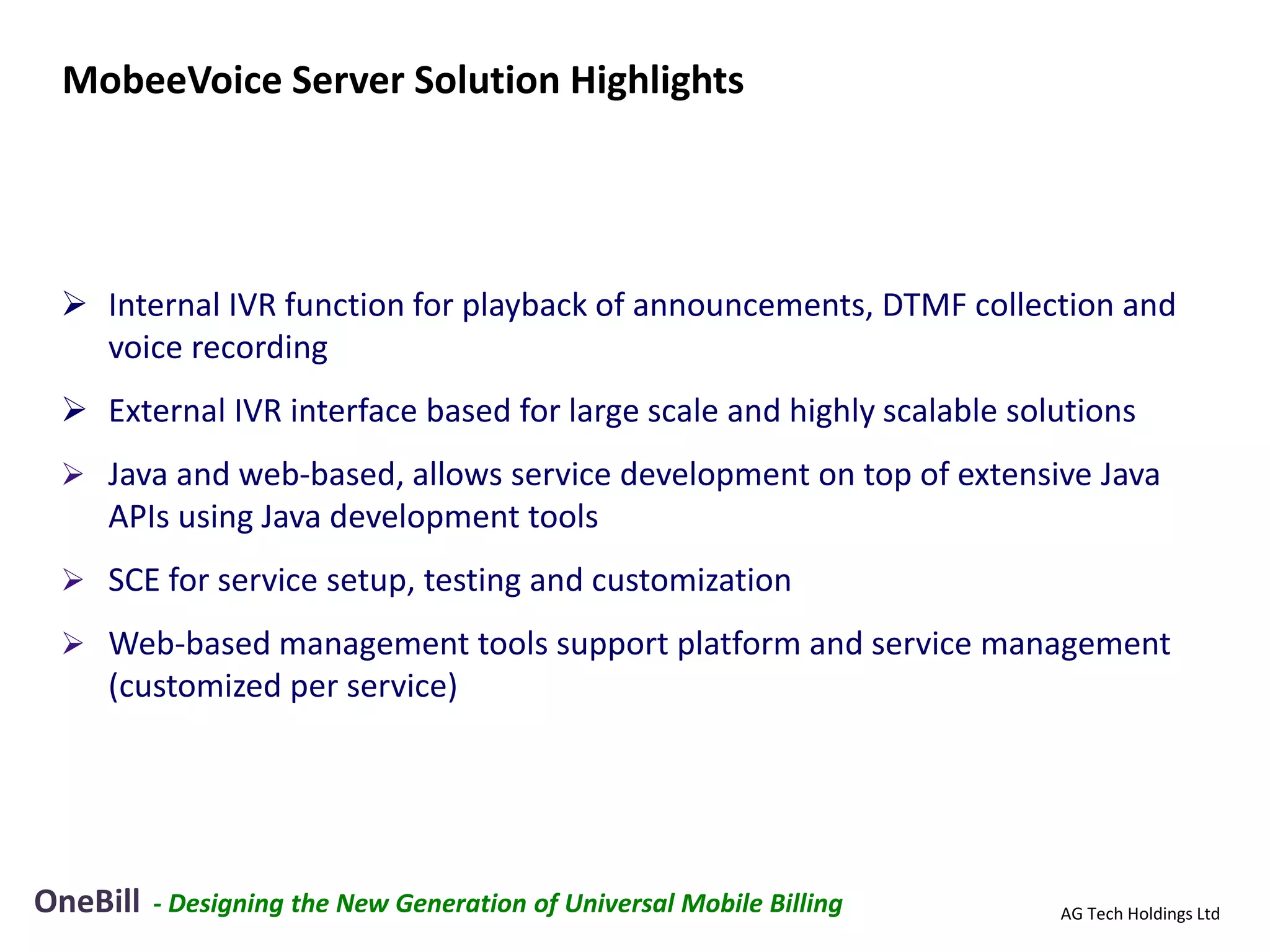 MobeeVoice Server Solution Highlights

➢ Internal IVR function for playback of announcements, DTMF collection and voice recording

➢ External IVR interface based for large scale and highly scalable solutions

➢ Java and web-based, allows service development on top of extensive Java APIs using Java development tools

➢ SCE for service setup, testing and customization

➢ Web-based management tools support platform and service management (customized per service)

OneBill - Designing the New Generation of Universal Mobile Billing

AG Tech Holdings Ltd